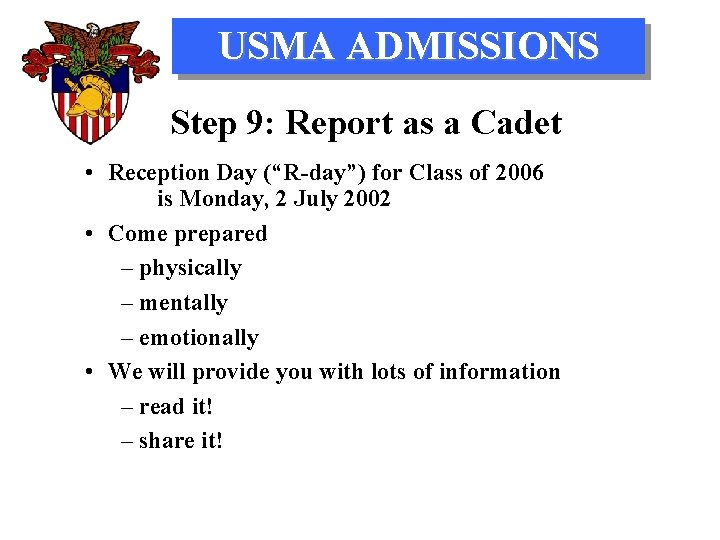 USMA ADMISSIONS

Step 9: Report as a Cadet

• Reception Day (“R-day”) for Class of 2006 is Monday, 2 July 2002
• Come prepared
– physically
– mentally
– emotionally
• We will provide you with lots of information
– read it!
– share it!